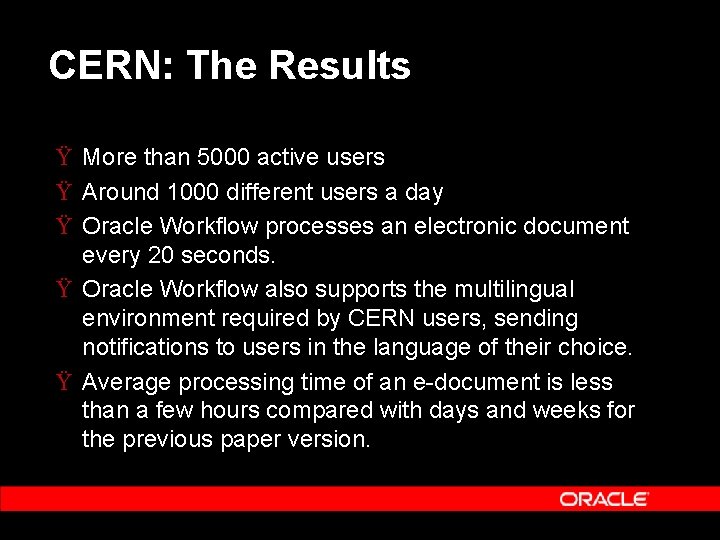 CERN: The Results

Ÿ More than 5000 active users

Ÿ Around 1000 different users a day

Ÿ Oracle Workflow processes an electronic document every 20 seconds.

Ÿ Oracle Workflow also supports the multilingual environment required by CERN users, sending notifications to users in the language of their choice.

Ÿ Average processing time of an e-document is less than a few hours compared with days and weeks for the previous paper version.

ORACLE